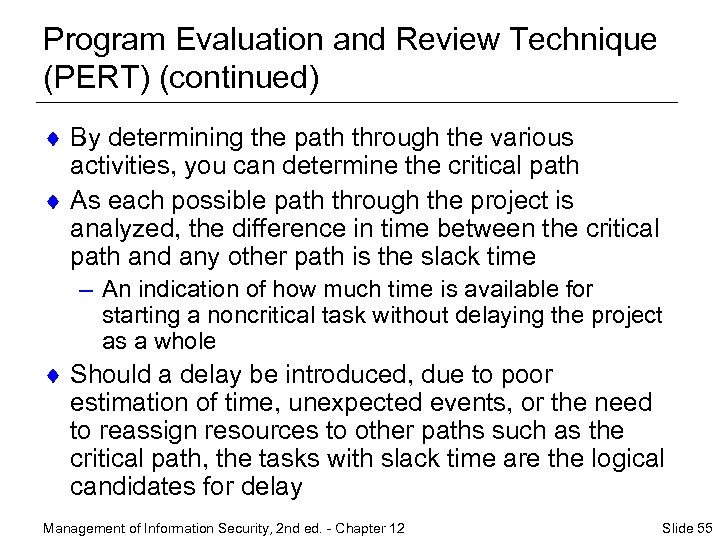 Program Evaluation and Review Technique (PERT) (continued)

♦ By determining the path through the various activities, you can determine the critical path

♦ As each possible path through the project is analyzed, the difference in time between the critical path and any other path is the slack time

– An indication of how much time is available for starting a noncritical task without delaying the project as a whole

♦ Should a delay be introduced, due to poor estimation of time, unexpected events, or the need to reassign resources to other paths such as the critical path, the tasks with slack time are the logical candidates for delay

Management of Information Security, 2nd ed. - Chapter 12

Slide 55